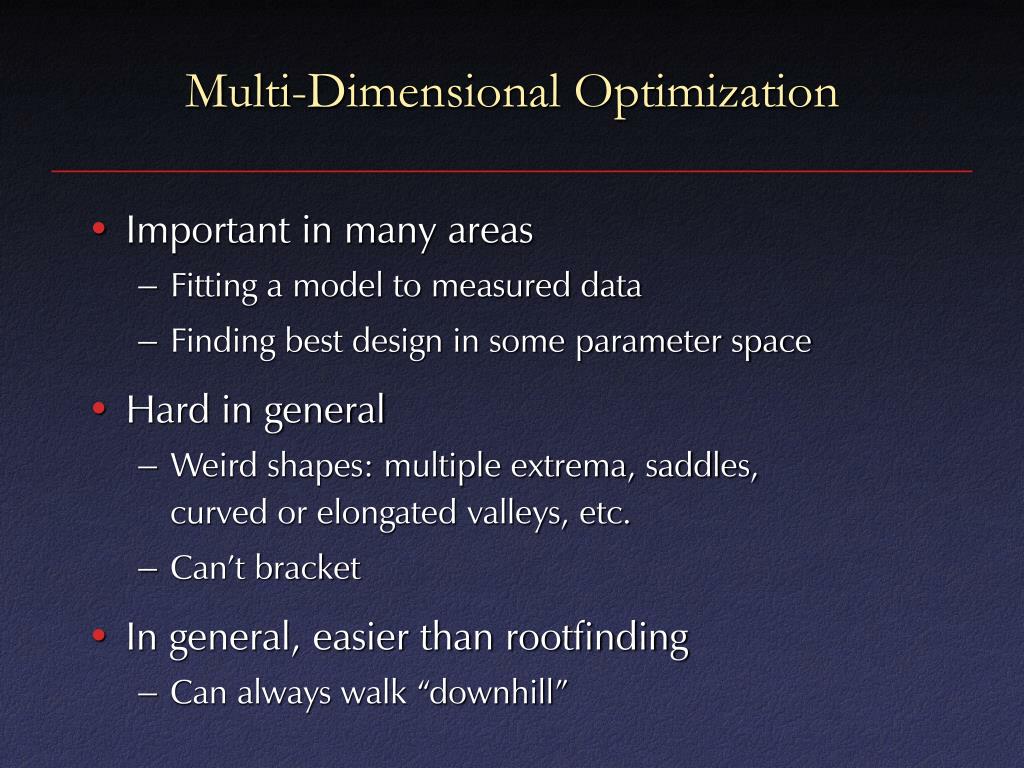 Multi-Dimensional Optimization

• Important in many areas
– Fitting a model to measured data
– Finding best design in some parameter space

• Hard in general
– Weird shapes: multiple extrema, saddles, curved or elongated valleys, etc.
– Can’t bracket

• In general, easier than rootfinding
– Can always walk “downhill”